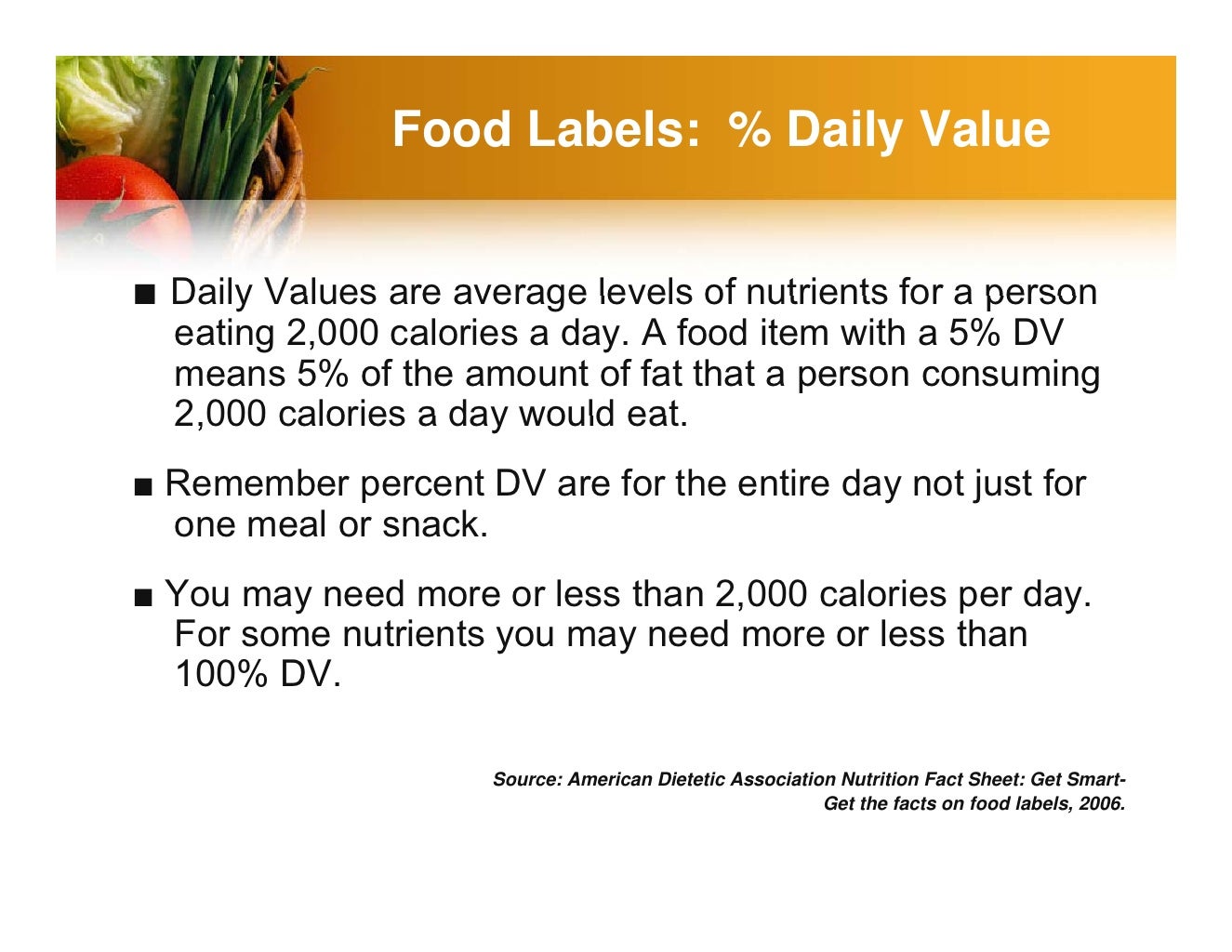 Food Labels: % Daily Value

■ Daily Values are average levels of nutrients for a person eating 2,000 calories a day. A food item with a 5% DV means 5% of the amount of fat that a person consuming 2,000 calories a day would eat.

■ Remember percent DV are for the entire day not just for one meal or snack.

■ You may need more or less than 2,000 calories per day. For some nutrients you may need more or less than 100% DV.

Source: American Dietetic Association Nutrition Fact Sheet: Get Smart- Get the facts on food labels, 2006.